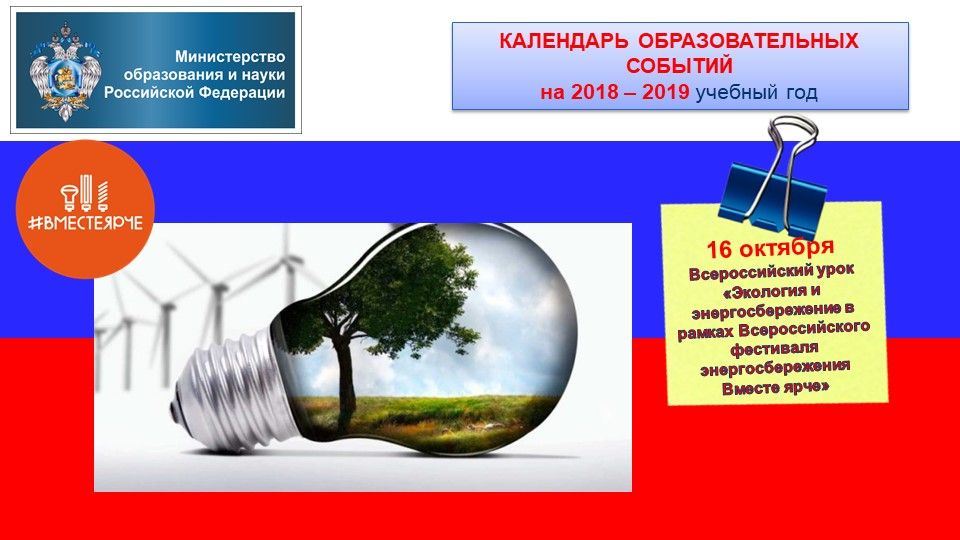 Министерство образования и науки Российской Федерации

КАЛЕНДАРЬ ОБРАЗОВАТЕЛЬНЫХ СОБЫТИЙ
на 2018 – 2019 учебный год

#ВМЕСТЕЯРЧЕ

16 октября
Всероссийский урок «Экология и энергосбережение в рамках Всероссийского фестиваля энергосбережения Вместе ярче»